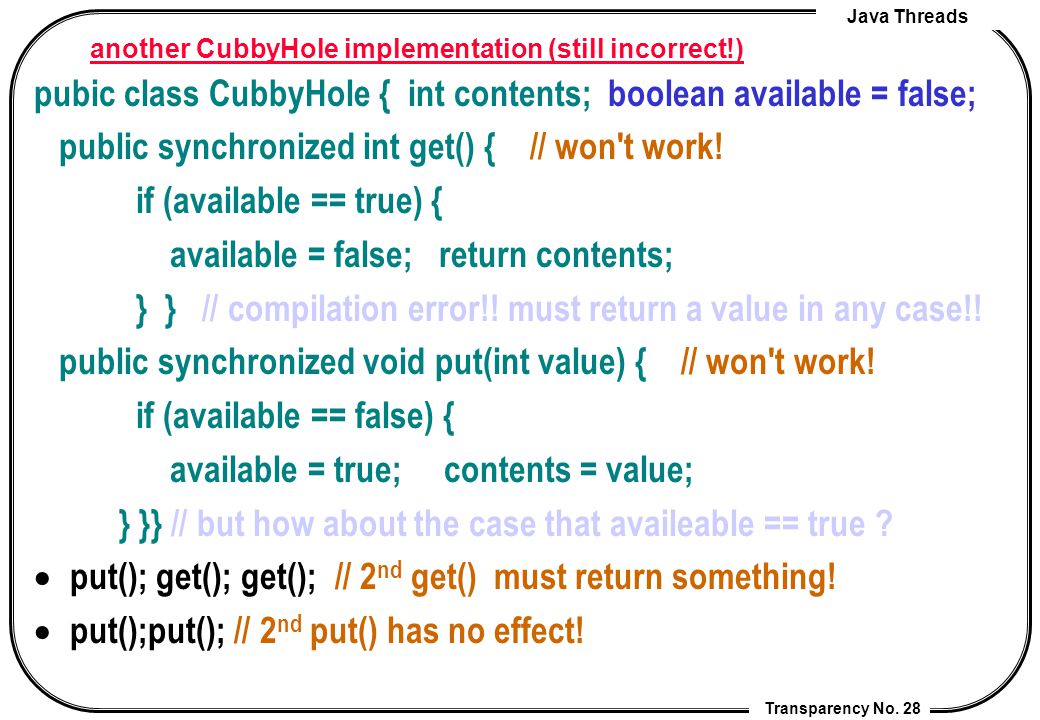 Java Threads

another CubbyHole implementation (still incorrect!)

pubic class CubbyHole { int contents; boolean available = false;

public synchronized int get() { // won't work!

if (available == true) {

available = false; return contents;

} } // compilation error!! must return a value in any case!!

public synchronized void put(int value) { // won't work!

if (available == false) {

available = true; contents = value;

} }} // but how about the case that availeable == true ?

• put(); get(); get(); // 2$^{nd}$ get() must return something!

• put();put(); // 2$^{nd}$ put() has no effect!

Transparency No. 28